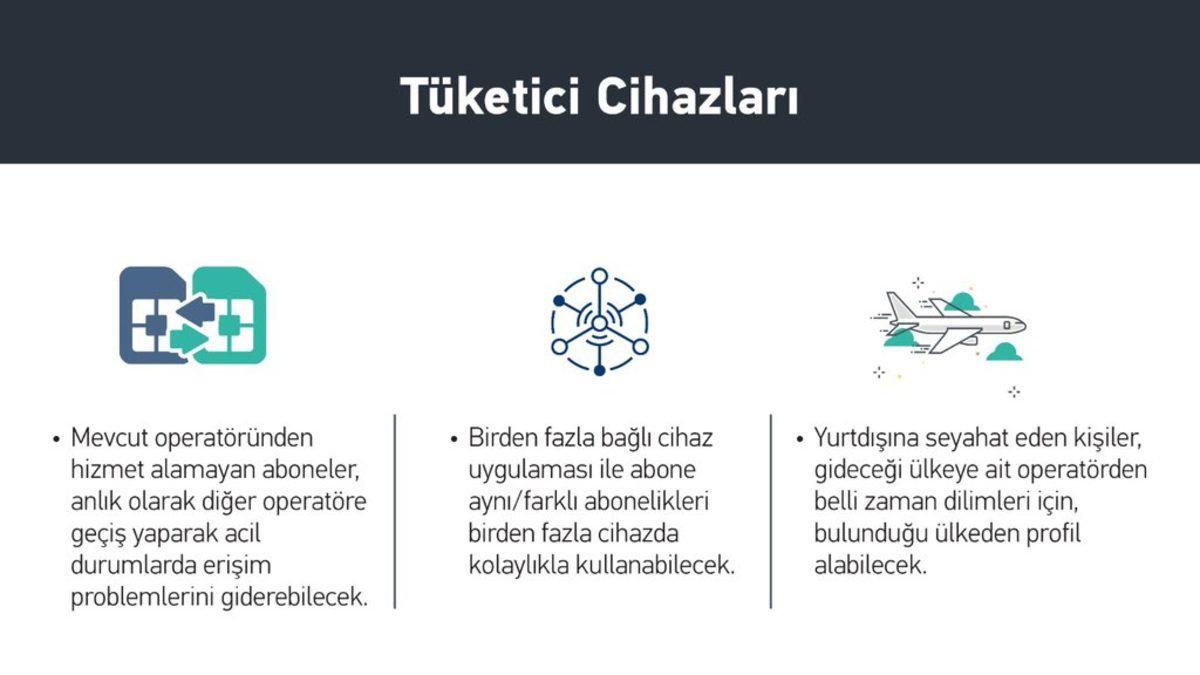 Tüketici Cihazları

• Mevcut operatöründen hizmet alamayan aboneler, anlık olarak diğer operatöre geçiş yaparak acil durumlarda erişim problemlerini giderebilecek.

• Birden fazla bağlı cihaz uygulaması ile abone aynı/farklı abonelikleri birden fazla cihazda kolaylıkla kullanabilecek.

• Yurtdışına seyahat eden kişiler, gideceği ülkeye ait operatörden belli zaman dilimleri için, bulunduğu ülkeden profil alabilecek.